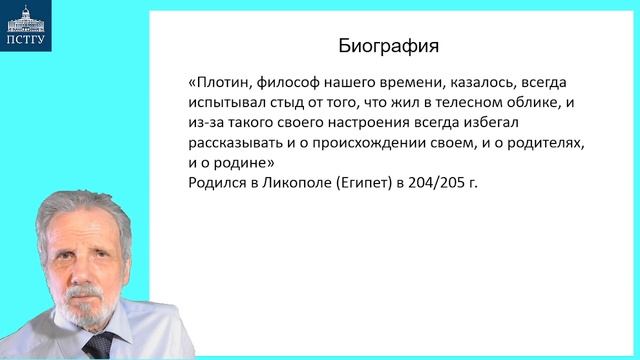 ПСТГУ

Биография

«Плотин, философ нашего времени, казалось, всегда испытывал стыд от того, что жил в телесном облике, и из-за такого своего настроения всегда избегал рассказывать и о происхождении своем, и о родителях, и о родине»
Родился в Ликополе (Египет) в 204/205 г.